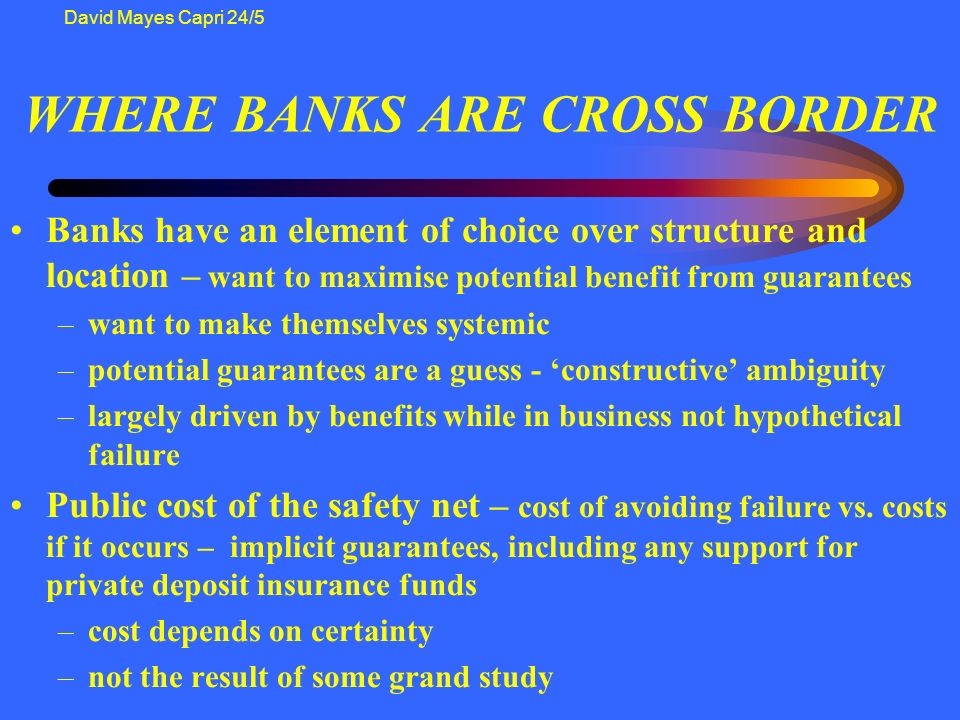 David Mayes Capri 24/5

WHERE BANKS ARE CROSS BORDER

• Banks have an element of choice over structure and location – want to maximise potential benefit from guarantees
– want to make themselves systemic
– potential guarantees are a guess - ‘constructive’ ambiguity
– largely driven by benefits while in business not hypothetical failure

• Public cost of the safety net – cost of avoiding failure vs. costs if it occurs – implicit guarantees, including any support for private deposit insurance funds
– cost depends on certainty
– not the result of some grand study